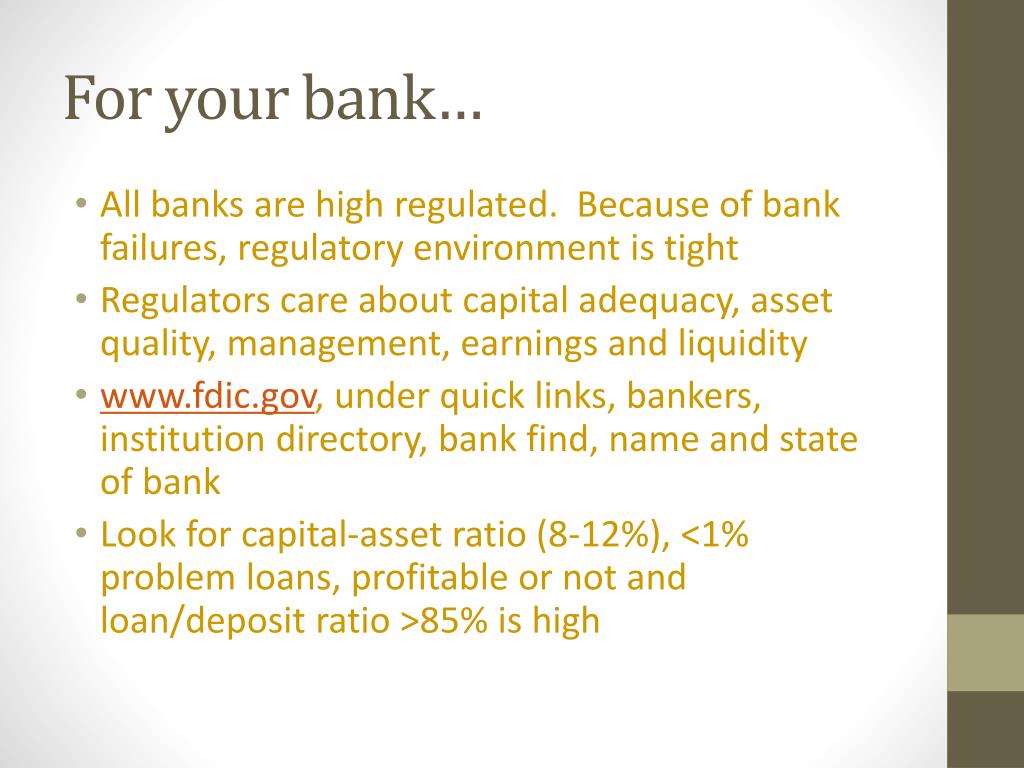 For your bank…

• All banks are high regulated. Because of bank failures, regulatory environment is tight
• Regulators care about capital adequacy, asset quality, management, earnings and liquidity
• www.fdic.gov, under quick links, bankers, institution directory, bank find, name and state of bank
• Look for capital-asset ratio (8-12%), <1% problem loans, profitable or not and loan/deposit ratio >85% is high